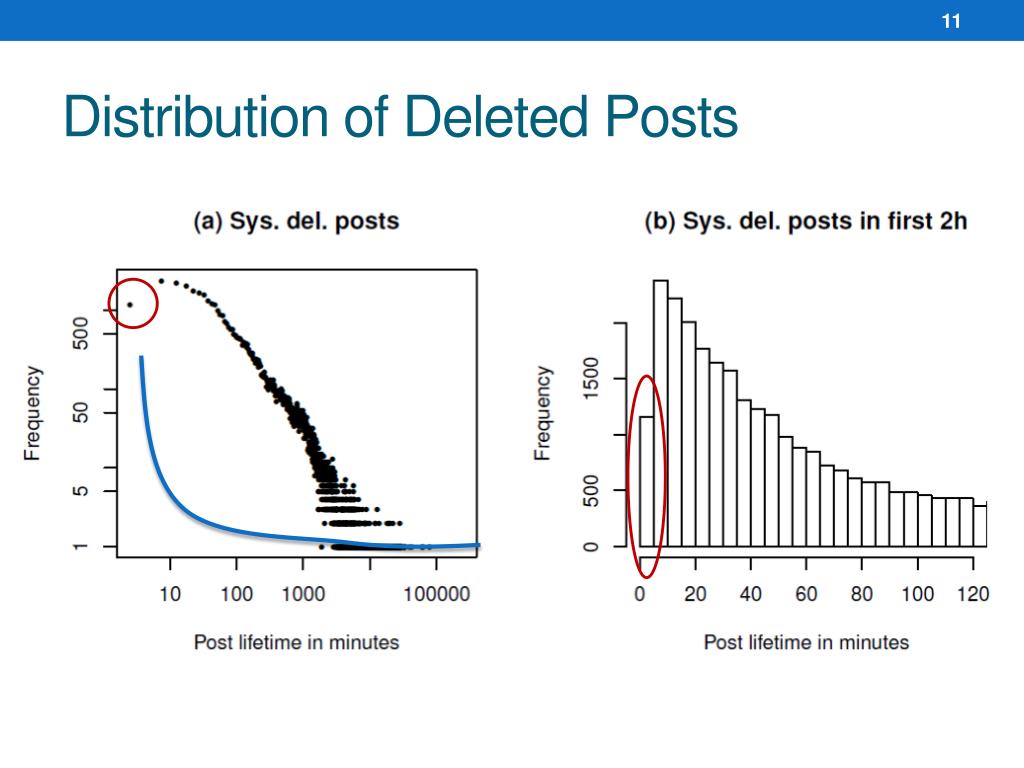 11

Distribution of Deleted Posts

(a) Sys. del. posts

Frequency

500
50
5
1

10 100 1000 100000

Post lifetime in minutes

(b) Sys. del. posts in first 2h

Frequency

1500
500
0

0 20 40 60 80 100 120

Post lifetime in minutes